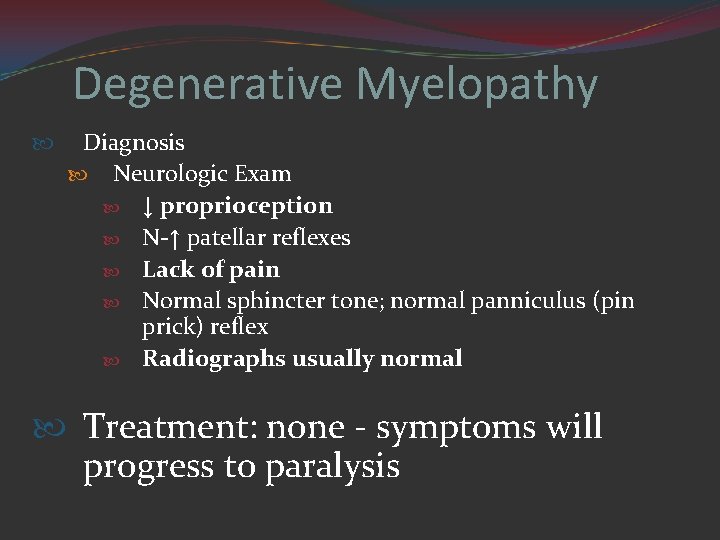 Degenerative Myelopathy

Diagnosis
Neurologic Exam
↓ proprioception
N-↑ patellar reflexes
Lack of pain
Normal sphincter tone; normal panniculus (pin prick) reflex
Radiographs usually normal

Treatment: none - symptoms will progress to paralysis